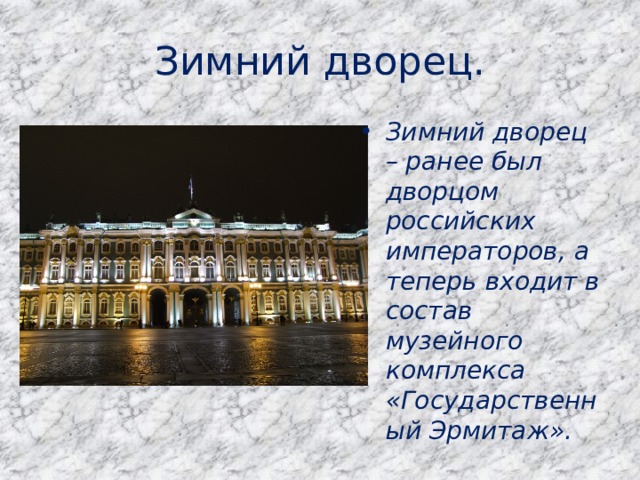 Зимний дворец.

• Зимний дворец – ранее был дворцом российских императоров, а теперь входит в состав музейного комплекса «Государственный Эрмитаж».